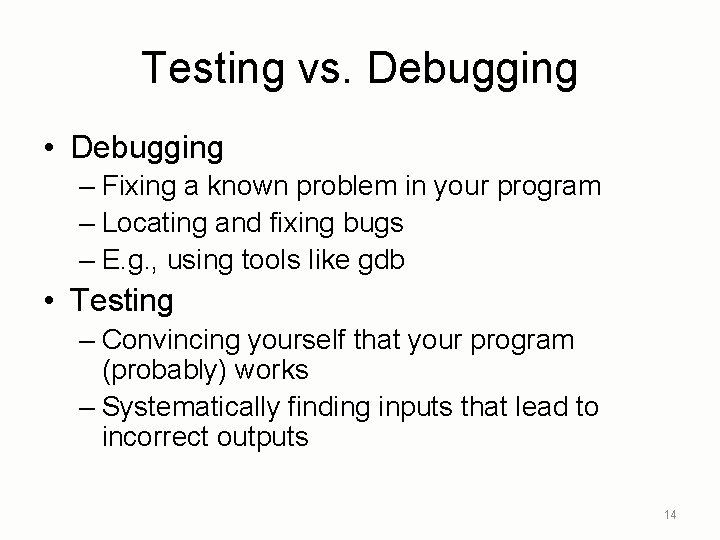 Testing vs. Debugging

• Debugging
– Fixing a known problem in your program
– Locating and fixing bugs
– E.g., using tools like gdb

• Testing
– Convincing yourself that your program (probably) works
– Systematically finding inputs that lead to incorrect outputs

14